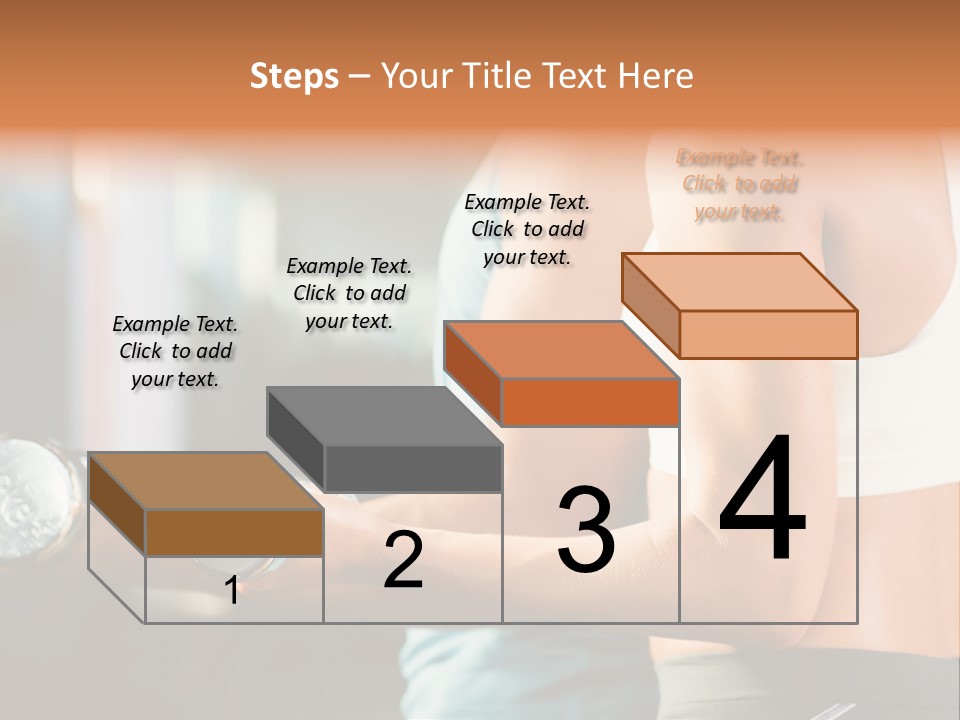 Steps – Your Title Text Here

Example Text. Click to add your text.

Example Text. Click to add your text.

Example Text. Click to add your text.

Example Text. Click to add your text.

1

2

3

4